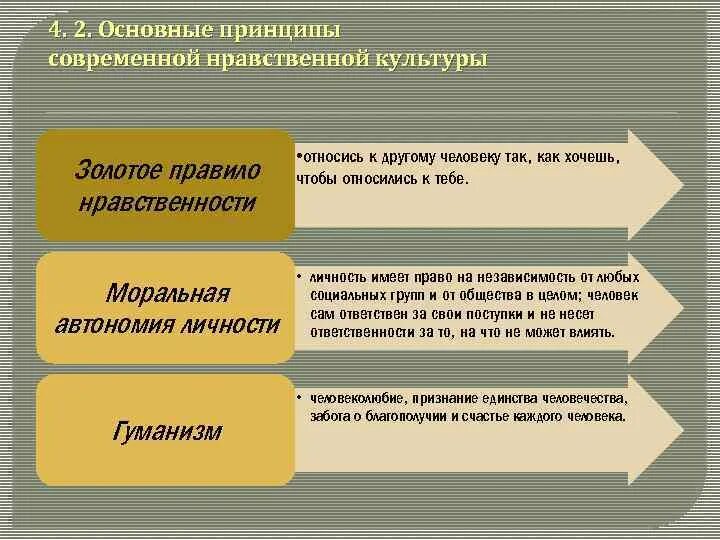 4. 2. Основные принципы современной нравственной культуры

Золотое правило нравственности

•относись к другому человеку так, как хочешь, чтобы относились к тебе.

Моральная автономия личности

• личность имеет право на независимость от любых социальных групп и от общества в целом; человек сам ответствен за свои поступки и не несет ответственности за то, на что не может влиять.

Гуманизм

• человеколюбие, признание единства человечества, забота о благополучии и счастье каждого человека.